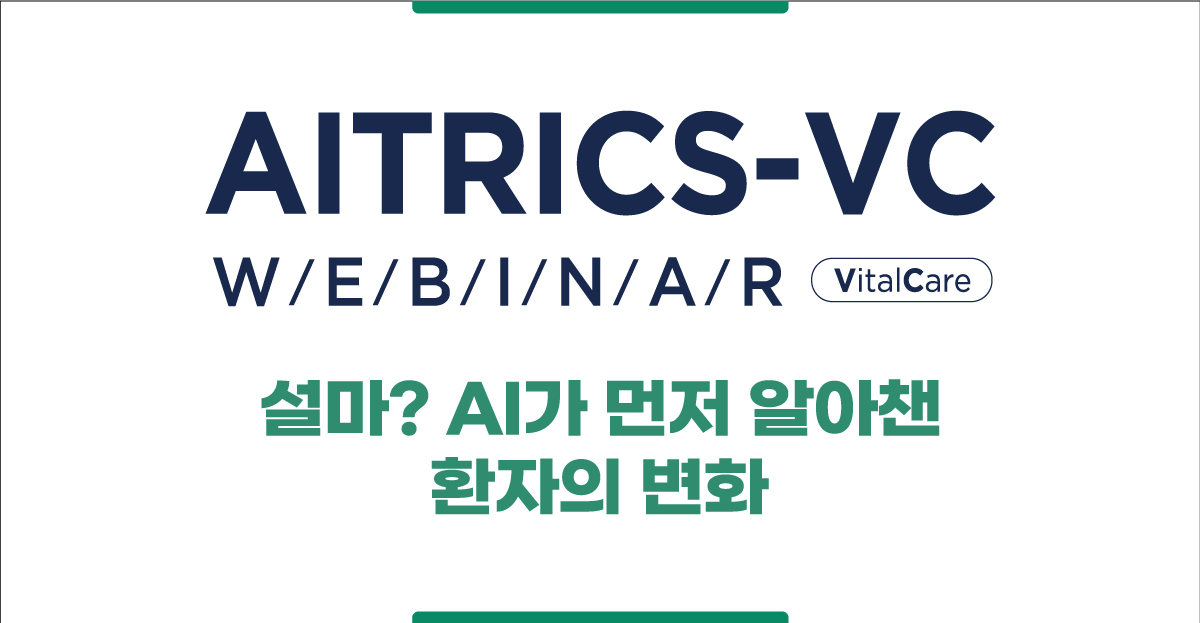 AITRICS-VC

W/E/B/I/N/A/R VitalCare

설마? AI가 먼저 알아챈 환자의 변화